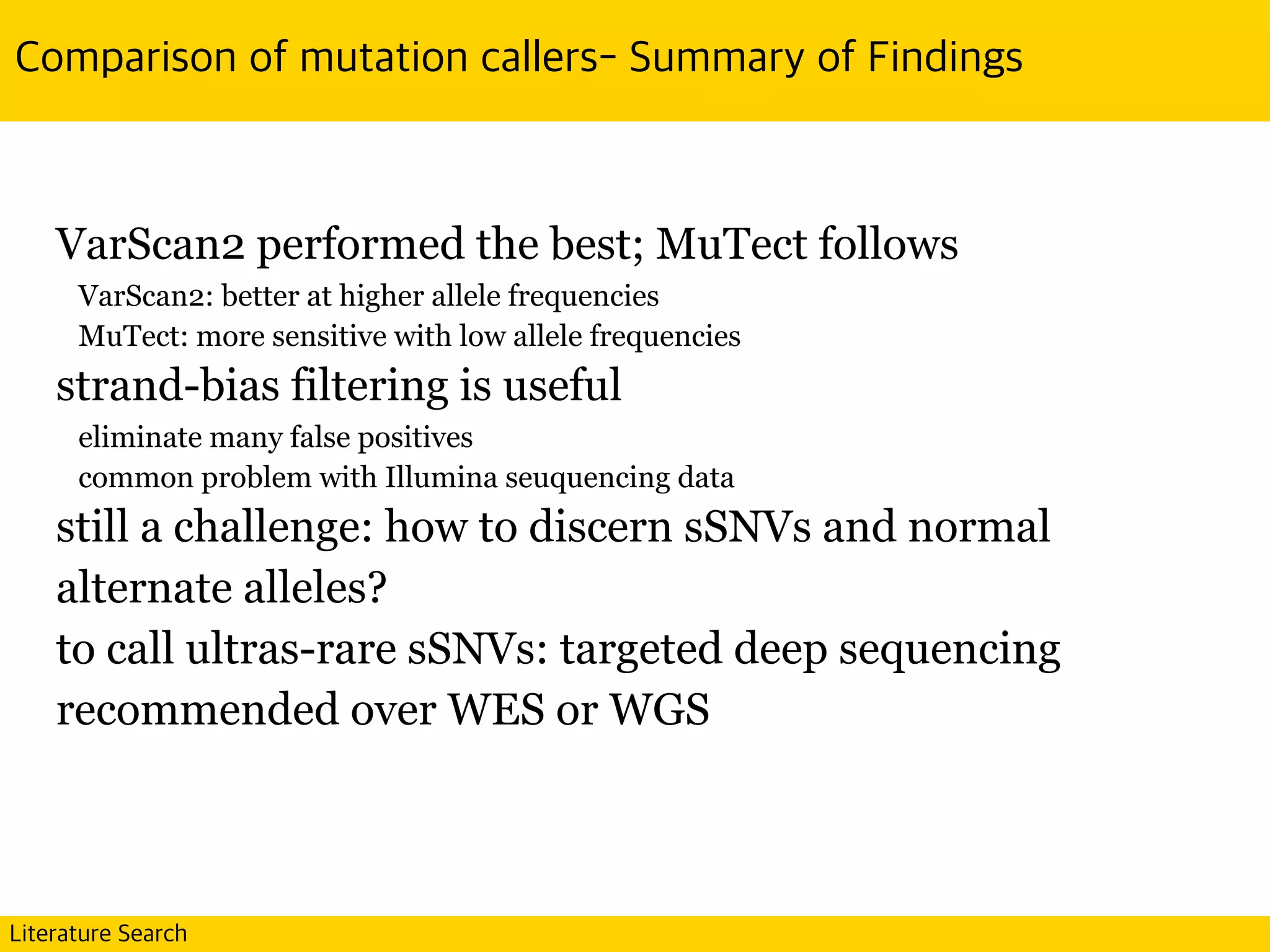 Comparison of mutation callers- Summary of Findings

VarScan2 performed the best; MuTect follows

VarScan2: better at higher allele frequencies

MuTect: more sensitive with low allele frequencies

strand-bias filtering is useful

eliminate many false positives

common problem with Illumina seuquencing data

still a challenge: how to discern sSNVs and normal alternate alleles?

to call ultras-rare sSNVs: targeted deep sequencing recommended over WES or WGS

Literature Search